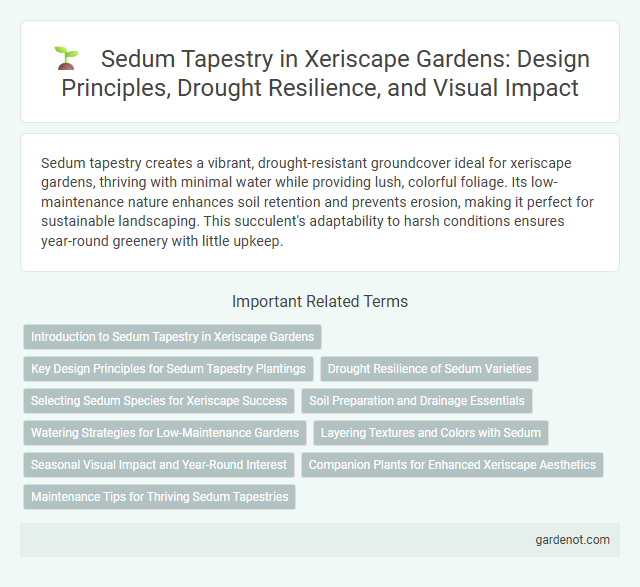 Sedum Tapestry in Xeriscape Gardens: Design Principles, Drought Resilience, and Visual Impact

Sedum tapestry creates a vibrant, drought-resistant groundcover ideal for xeriscape gardens, thriving with minimal water while providing lush, colorful foliage. Its low-maintenance nature enhances soil retention and prevents erosion, making it perfect for sustainable landscaping. This succulent's adaptability to harsh conditions ensures year-round greenery with little upkeep.

Important Related Terms

Introduction to Sedum Tapestry in Xeriscape Gardens

Key Design Principles for Sedum Tapestry Plantings

Drought Resilience of Sedum Varieties

Selecting Sedum Species for Xeriscape Success

Soil Preparation and Drainage Essentials

Watering Strategies for Low-Maintenance Gardens

Layering Textures and Colors with Sedum

Seasonal Visual Impact and Year-Round Interest

Companion Plants for Enhanced Xeriscape Aesthetics

Maintenance Tips for Thriving Sedum Tapestries

gardenot.com